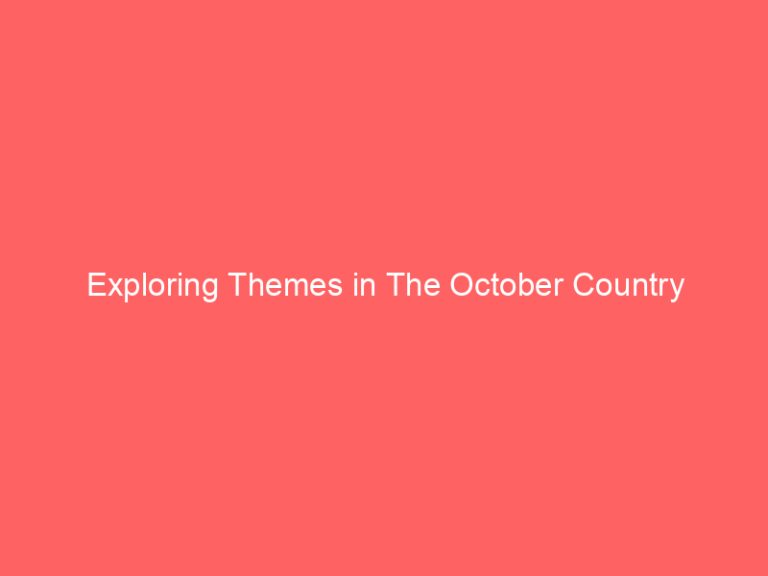 Exploring Themes in The October Country